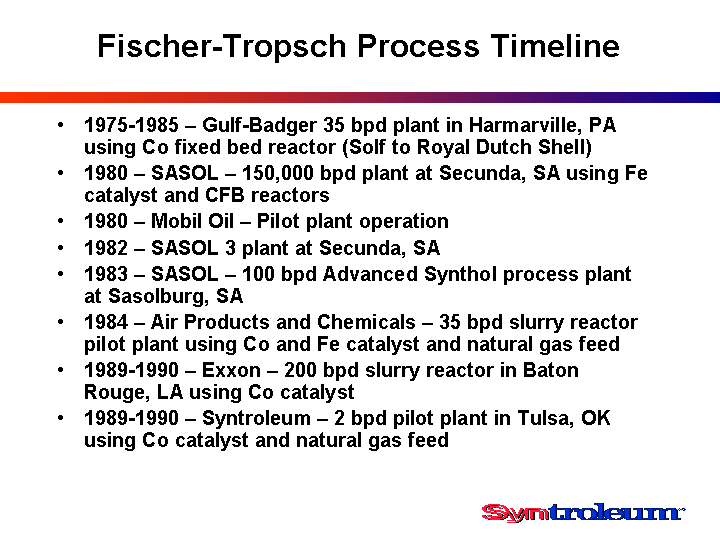 Fischer-Tropsch Process Timeline

• 1975-1985 – Gulf-Badger 35 bpd plant in Harmarville, PA using Co fixed bed reactor (Solf to Royal Dutch Shell)
• 1980 – SASOL – 150,000 bpd plant at Secunda, SA using Fe catalyst and CFB reactors
• 1980 – Mobil Oil – Pilot plant operation
• 1982 – SASOL 3 plant at Secunda, SA
• 1983 – SASOL – 100 bpd Advanced Synthol process plant at Sasolburg, SA
• 1984 – Air Products and Chemicals – 35 bpd slurry reactor pilot plant using Co and Fe catalyst and natural gas feed
• 1989-1990 – Exxon – 200 bpd slurry reactor in Baton Rouge, LA using Co catalyst
• 1989-1990 – Syntroleum – 2 bpd pilot plant in Tulsa, OK using Co catalyst and natural gas feed

Syntroleum